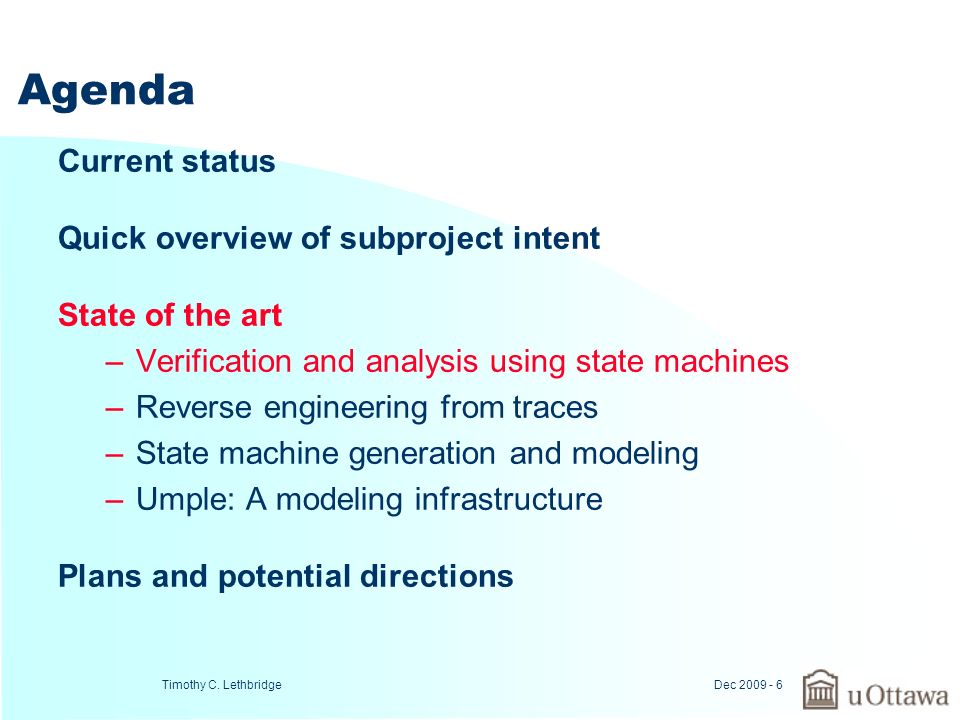 Agenda

Current status

Quick overview of subproject intent

State of the art

– Verification and analysis using state machines
– Reverse engineering from traces
– State machine generation and modeling
– Umple: A modeling infrastructure

Plans and potential directions

Timothy C. Lethbridge

Dec 2009 - 6

uOttawa